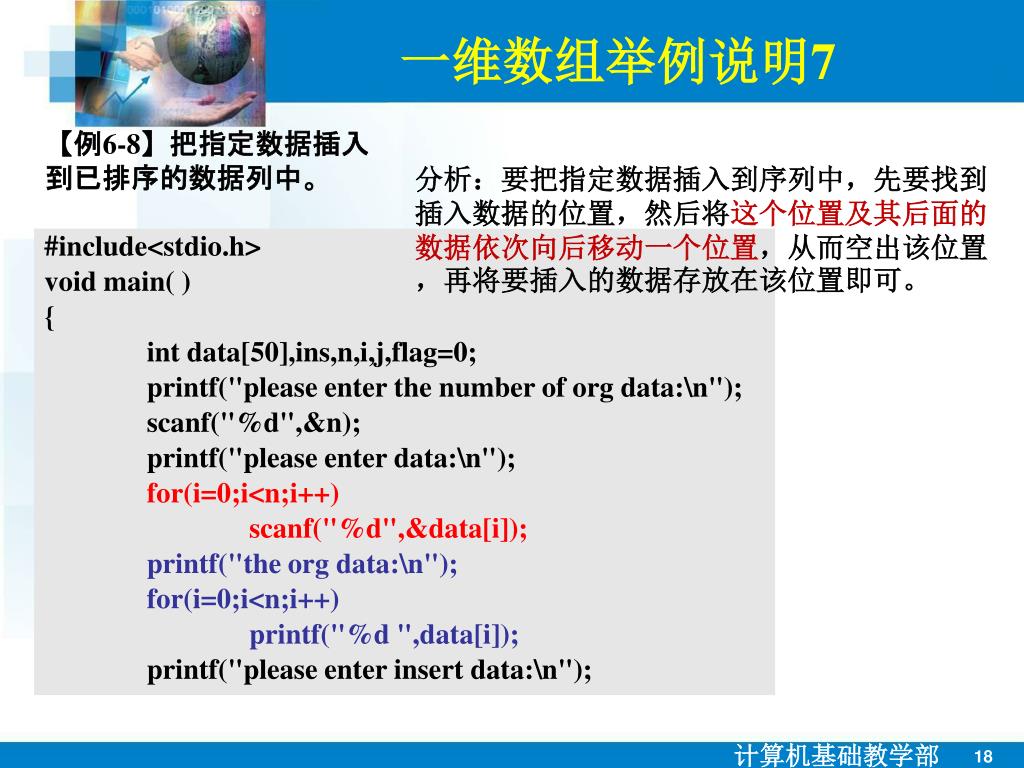 一维数组举例说明7

【例6-8】把指定数据插入到已排序的数据列中。

分析：要把指定数据插入到序列中，先要找到插入数据的位置，然后将这个位置及其后面的数据依次向后移动一个位置，从而空出该位置，再将要插入的数据存放在该位置即可。

#include<stdio.h>
void main( )
{
int data[50],ins,n,i,j,flag=0;
printf("please enter the number of org data:\n");
scanf("%d",&n);
printf("please enter data:\n");
for(i=0;i<n;i++)
scanf("%d",&data[i]);
printf("the org data:\n");
for(i=0;i<n;i++)
printf("%d ",data[i]);
printf("please enter insert data:\n");

计算机基础教学部 18